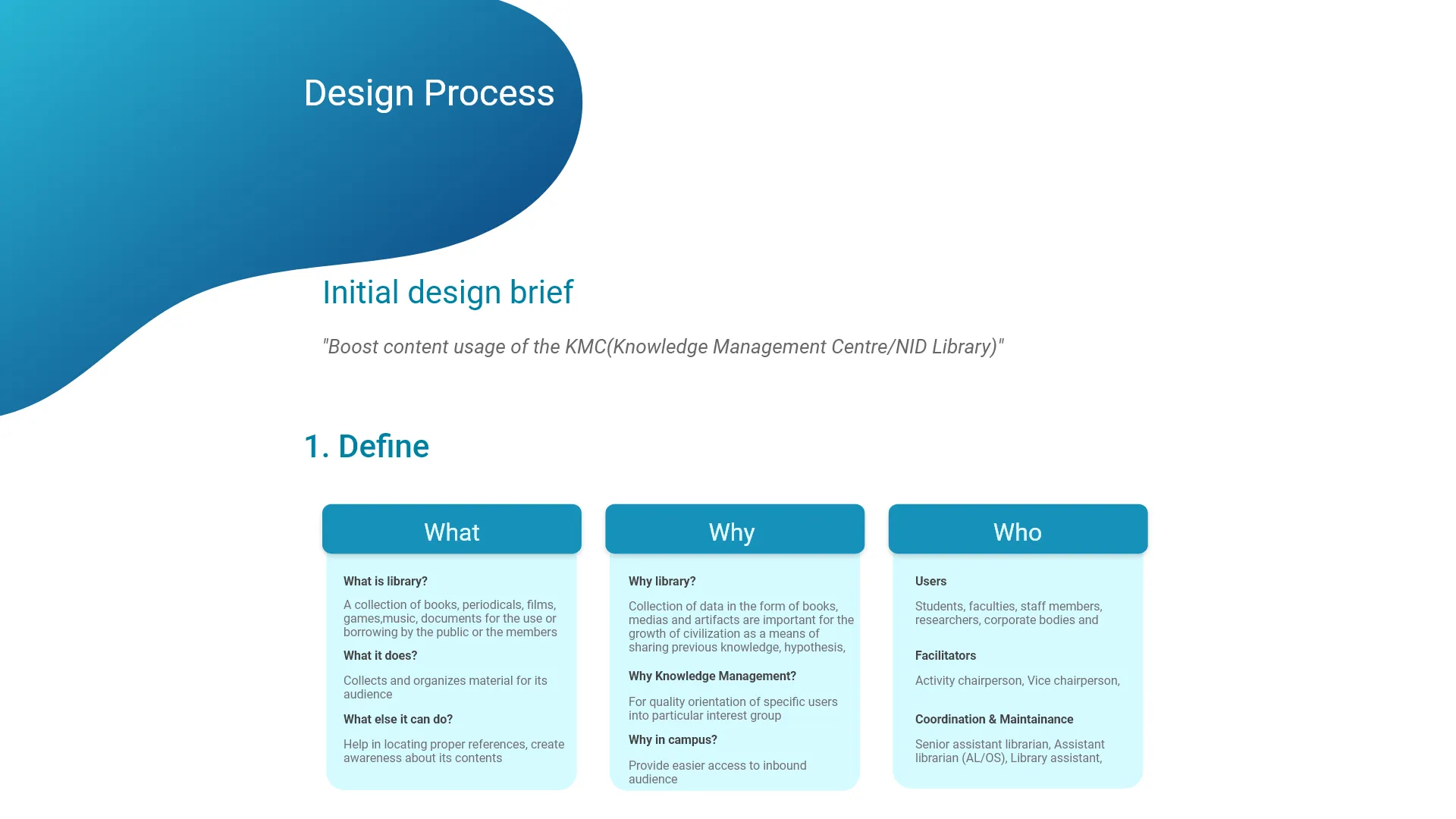 Design Process

Initial design brief

"Boost content usage of the KMC(Knowledge Management Centre/NID Library)"

1. Define

What

What is library?

A collection of books, periodicals, films, games,music, documents for the use or borrowing by the public or the members

What it does?

Collects and organizes material for its audience

What else it can do?

Help in locating proper references, create awareness about its contents

Why

Why library?

Collection of data in the form of books, medias and artifacts are important for the growth of civilization as a means of sharing previous knowledge, hypothesis,

Why Knowledge Management?

For quality orientation of specific users into particular interest group

Why in campus?

Provide easier access to inbound audience

Who

Users

Students, faculties, staff members, researchers, corporate bodies and

Facilitators

Activity chairperson, Vice chairperson,

Coordination & Maintainance

Senior assistant librarian, Assistant librarian (AL/OS), Library assistant,